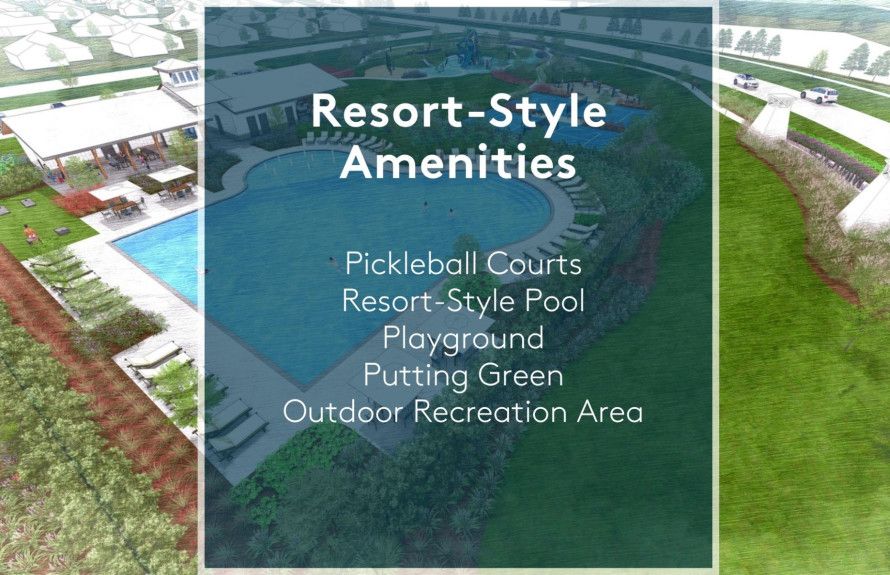 Resort-Style Amenities

Pickleball Courts
Resort-Style Pool
Playground
Putting Green
Outdoor Recreation Area